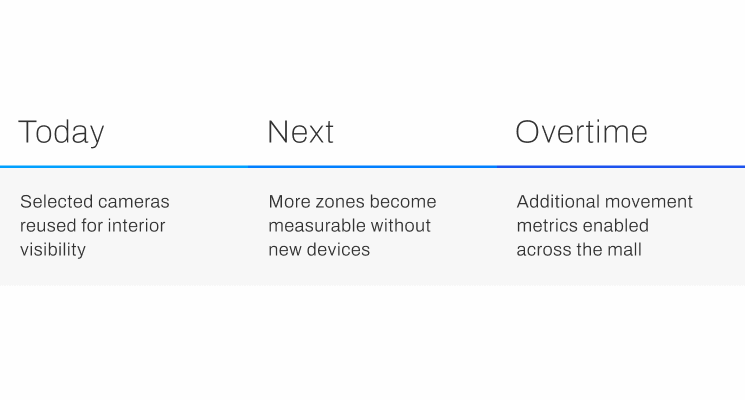 Today

Selected cameras reused for interior visibility

Next

More zones become measurable without new devices

Overtime

Additional movement metrics enabled across the mall